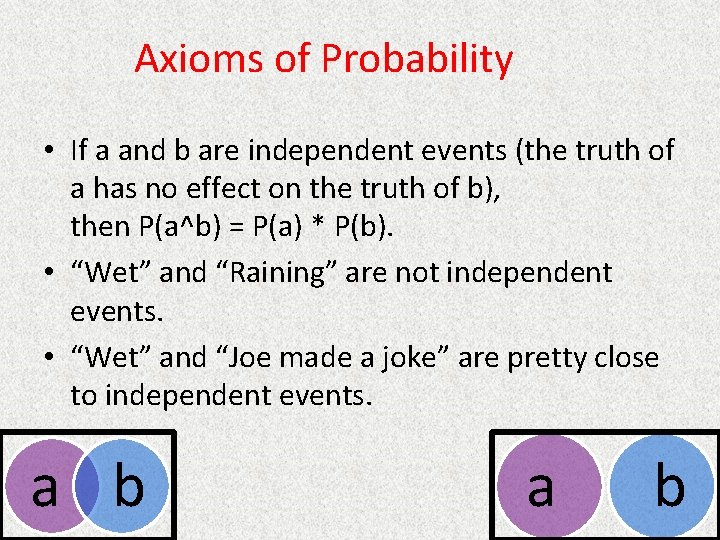 Axioms of Probability

• If a and b are independent events (the truth of a has no effect on the truth of b), then P(a^b) = P(a) * P(b).

• “Wet” and “Raining” are not independent events.

• “Wet” and “Joe made a joke” are pretty close to independent events.

a b

a b